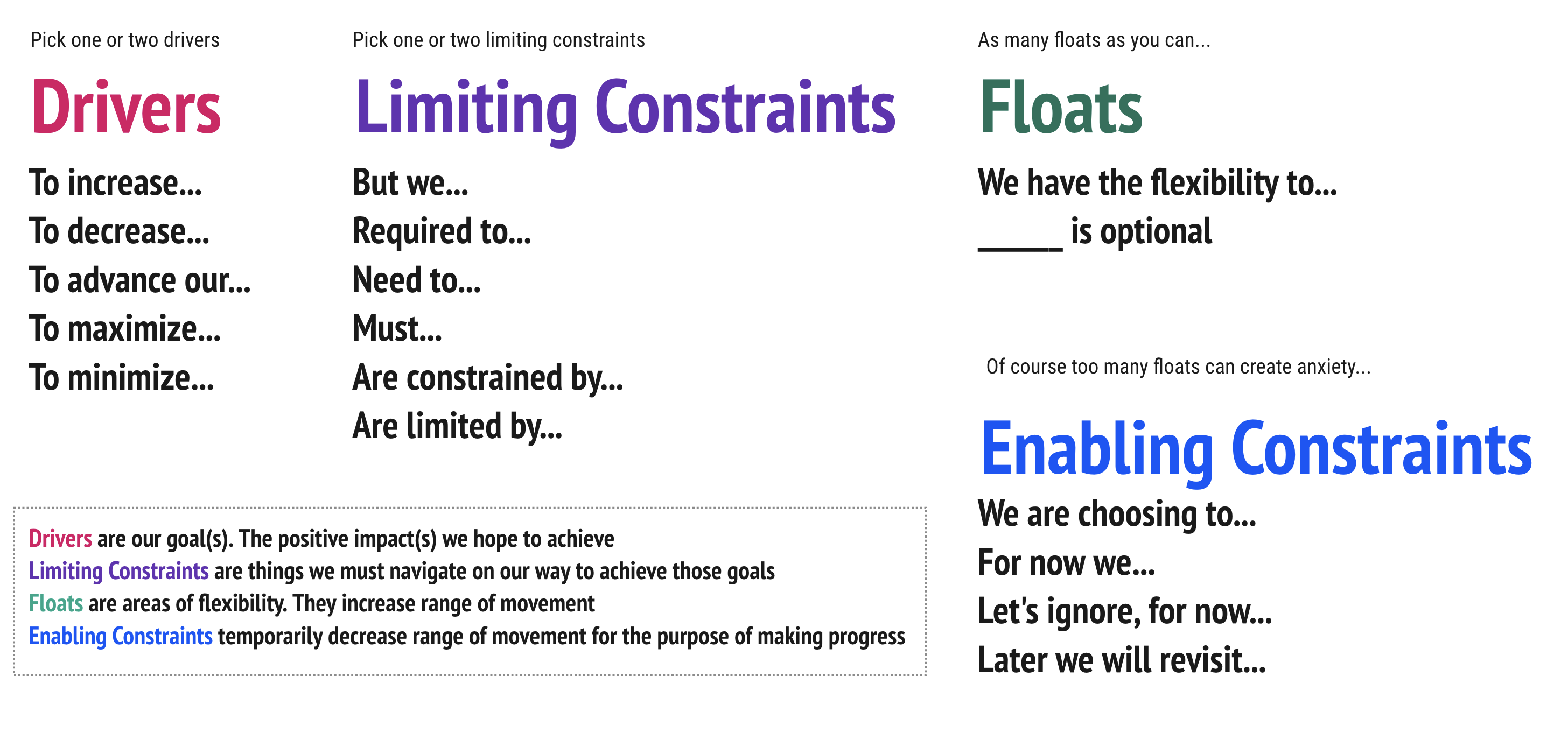 Pick one or two drivers

Drivers

To increase...
To decrease...
To advance our...
To maximize...
To minimize...

Pick one or two limiting constraints

Limiting Constraints

But we...
Required to...
Need to...
Must...
Are constrained by...
Are limited by...

As many floats as you can...

Floats

We have the flexibility to...
_____ is optional

Of course too many floats can create anxiety...

Enabling Constraints

We are choosing to...
For now we...
Let's ignore, for now...
Later we will revisit...

Drivers are our goal(s). The positive impact(s) we hope to achieve
Limiting Constraints are things we must navigate on our way to achieve those goals
Floats are areas of flexibility. They increase range of movement
Enabling Constraints temporarily decrease range of movement for the purpose of making progress